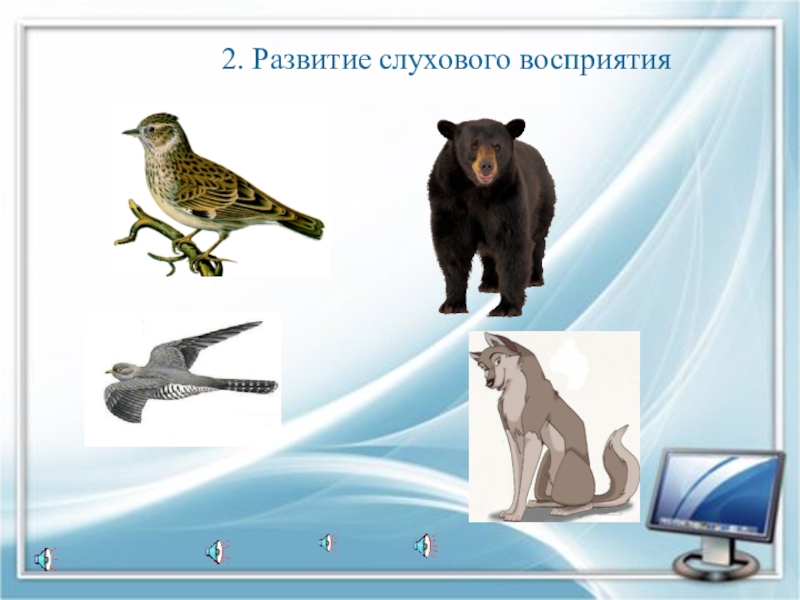 2. Развитие слухового восприятия